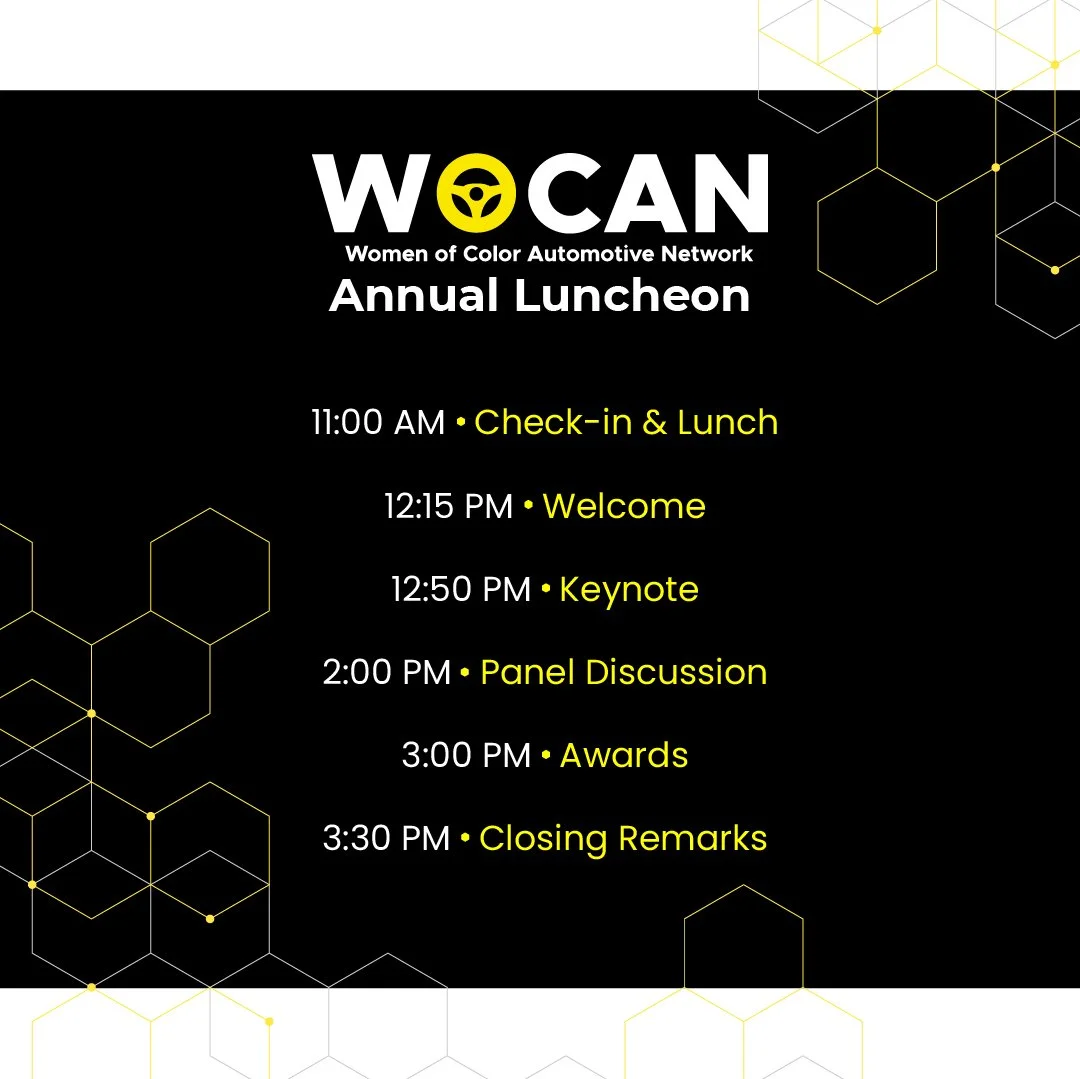 WOCAN
Women of Color Automotive Network
Annual Luncheon

11:00 AM • Check-in & Lunch

12:15 PM • Welcome

12:50 PM • Keynote

2:00 PM • Panel Discussion

3:00 PM • Awards

3:30 PM • Closing Remarks